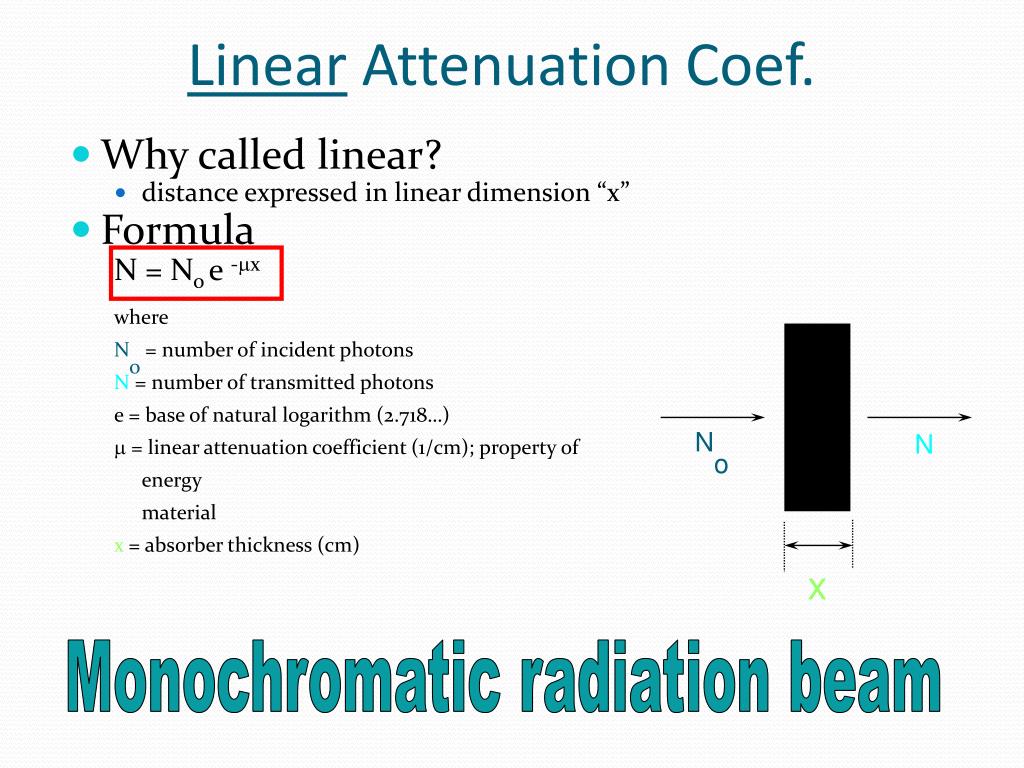 Linear Attenuation Coef.

Why called linear?

distance expressed in linear dimension “x”

Formula

$N = N_o e^{-\mu x}$

where

$N_o$ = number of incident photons

N = number of transmitted photons

e = base of natural logarithm (2.718…)

μ = linear attenuation coefficient (1/cm); property of

energy

material

x = absorber thickness (cm)

$N_o$

N

x

Monochromatic radiation beam